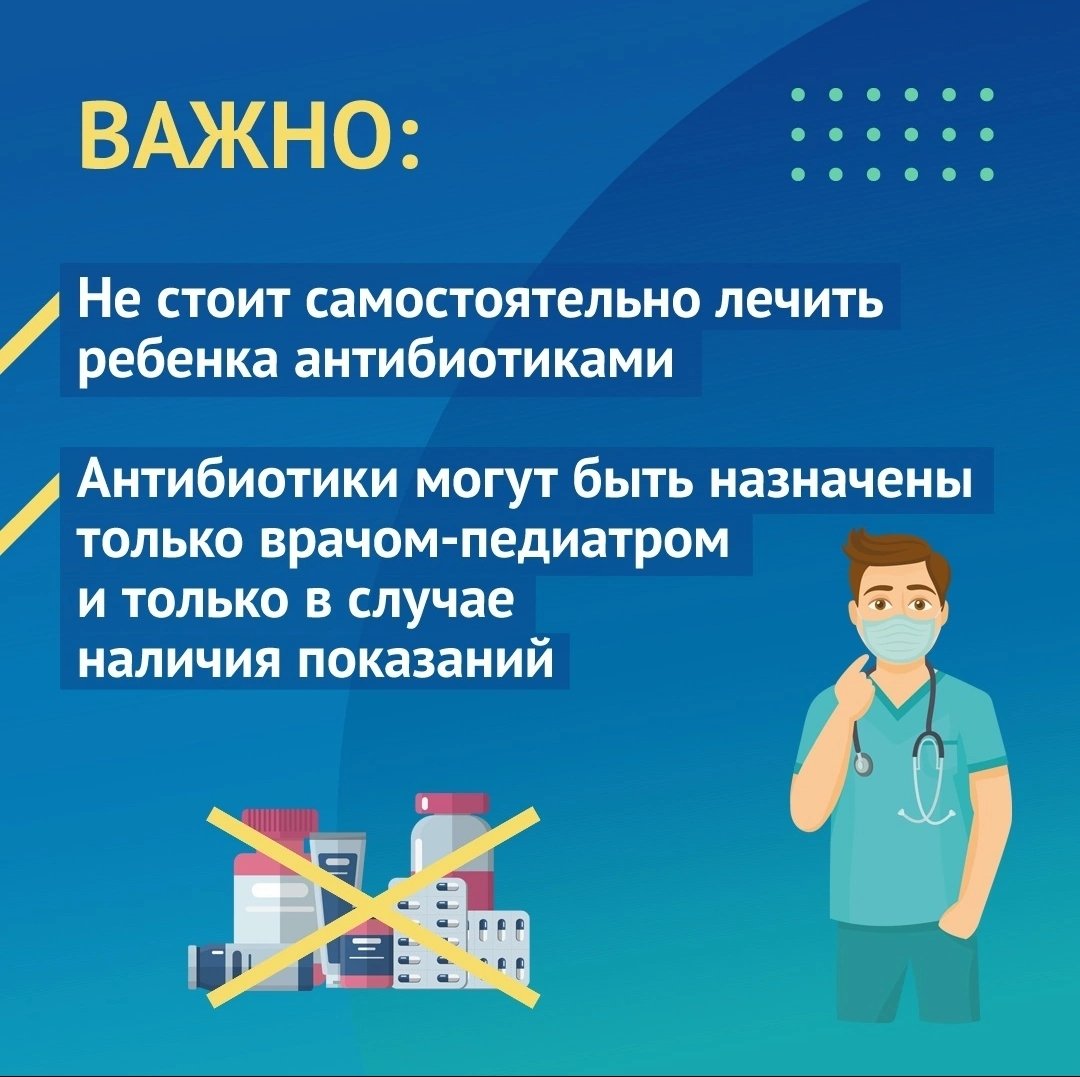 ВАЖНО:

Не стоит самостоятельно лечить ребенка антибиотиками

Антибиотики могут быть назначены только врачом-педиатром и только в случае наличия показаний